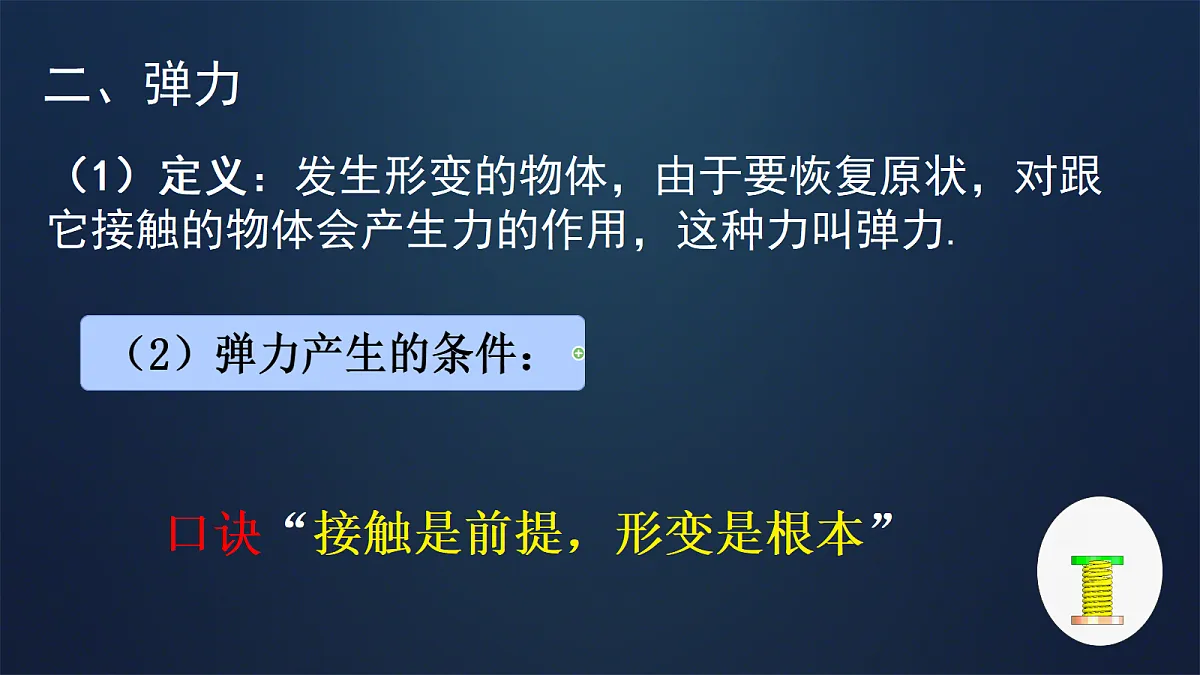 二、弹力

（1）定义：发生形变的物体，由于要恢复原状，对跟它接触的物体会产生力的作用，这种力叫弹力.

（2）弹力产生的条件：

口诀“接触是前提，形变是根本”